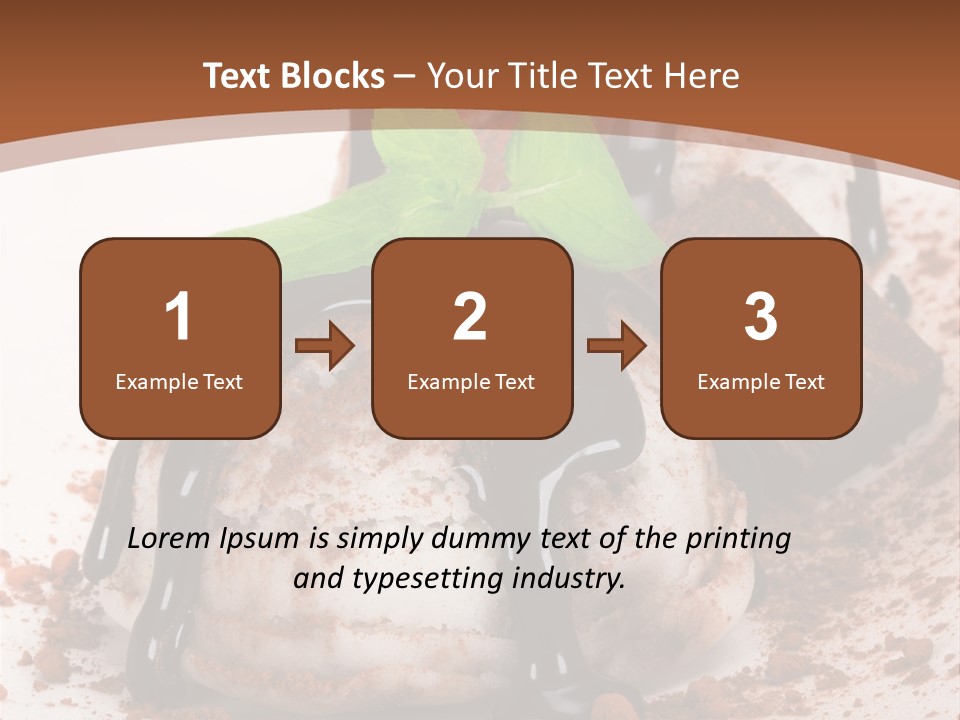 Text Blocks – Your Title Text Here

1
Example Text

2
Example Text

3
Example Text

Lorem Ipsum is simply dummy text of the printing and typesetting industry.